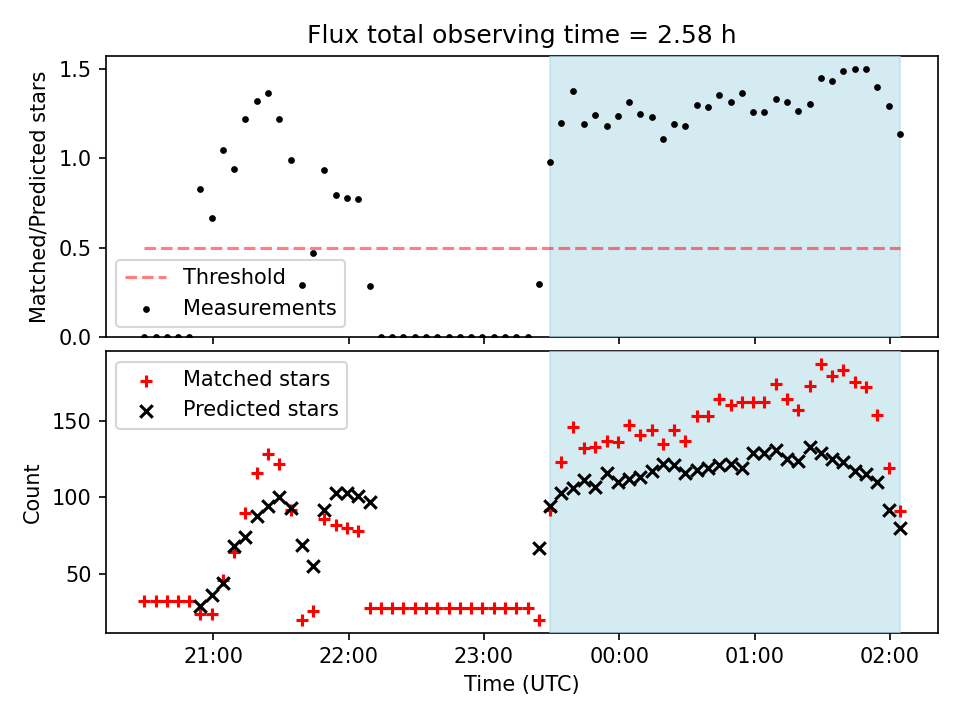 Flux total observing time = 2.58 h

Matched/Predicted stars

1.5
1.0
0.5
0.0

Threshold
Measurements

Matched stars
Predicted stars

Count

150
100
50

21:00
22:00
23:00
00:00
01:00
02:00

Time (UTC)